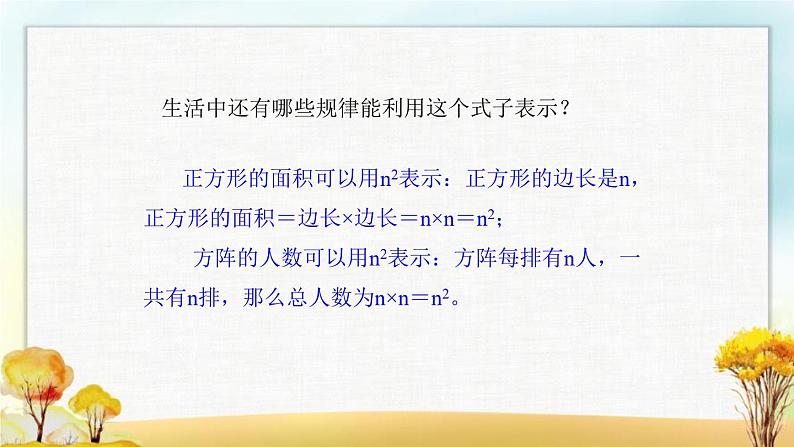 生活中还有哪些规律能利用这个式子表示？

正方形的面积可以用$n^2$表示：正方形的边长是n，正方形的面积＝边长×边长＝$n×n＝n^2$；

方阵的人数可以用$n^2$表示：方阵每排有n人，一共有n排，那么总人数为$n×n＝n^2$。